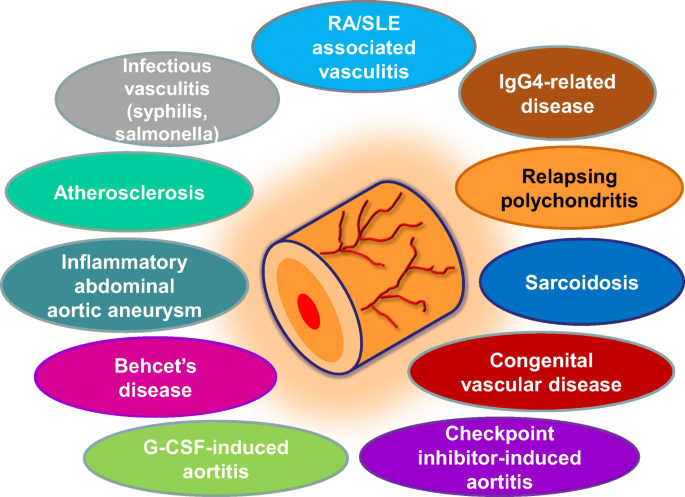 RA/SLE associated vasculitis

Infectious vasculitis (syphilis, salmonella)

IgG4-related disease

Atherosclerosis

Relapsing polychondritis

Inflammatory abdominal aortic aneurysm

Sarcoidosis

Behcet's disease

Congenital vascular disease

G-CSF-induced aortitis

Checkpoint inhibitor-induced aortitis